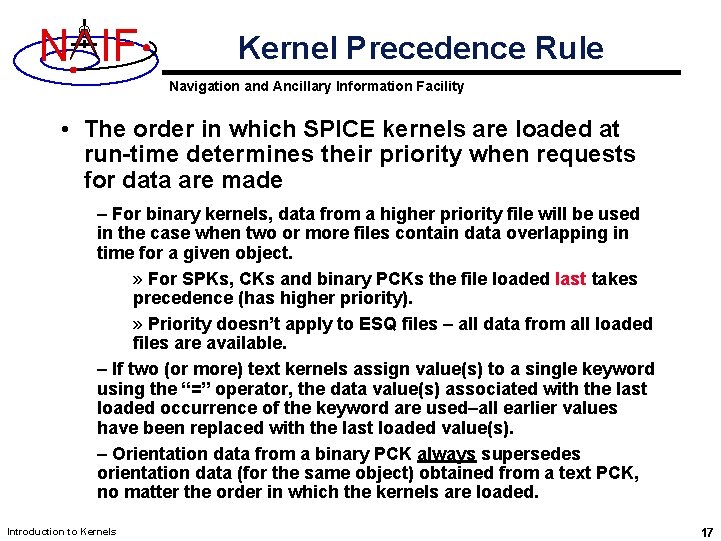 NAIF

Kernel Precedence Rule

Navigation and Ancillary Information Facility

• The order in which SPICE kernels are loaded at run-time determines their priority when requests for data are made

– For binary kernels, data from a higher priority file will be used in the case when two or more files contain data overlapping in time for a given object.

» For SPKs, CKs and binary PCKs the file loaded last takes precedence (has higher priority).

» Priority doesn't apply to ESQ files – all data from all loaded files are available.

– If two (or more) text kernels assign value(s) to a single keyword using the "=" operator, the data value(s) associated with the last loaded occurrence of the keyword are used–all earlier values have been replaced with the last loaded value(s).

– Orientation data from a binary PCK always supersedes orientation data (for the same object) obtained from a text PCK, no matter the order in which the kernels are loaded.

Introduction to Kernels

17